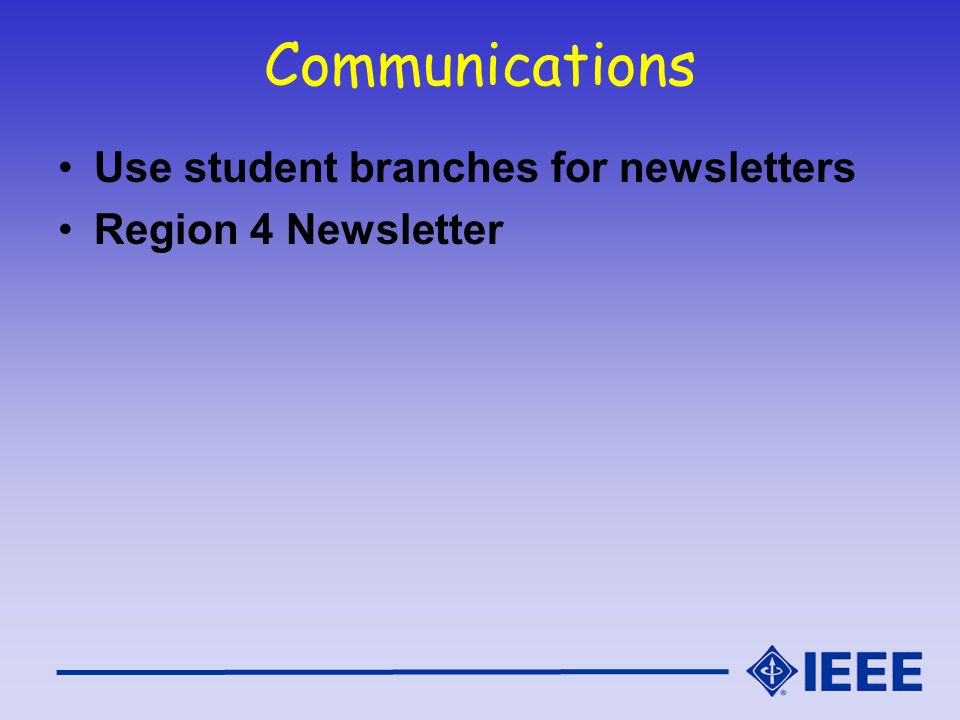 Communications

• Use student branches for newsletters
• Region 4 Newsletter

IEEE